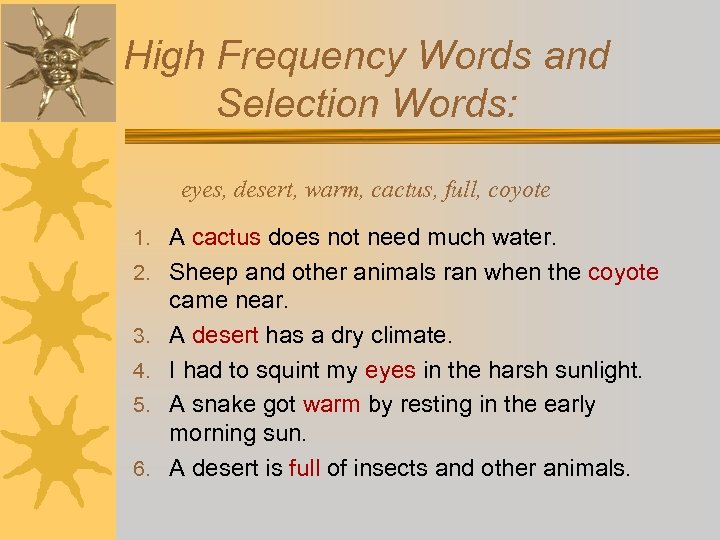 High Frequency Words and Selection Words:

eyes, desert, warm, cactus, full, coyote

1. A cactus does not need much water.
2. Sheep and other animals ran when the coyote came near.
3. A desert has a dry climate.
4. I had to squint my eyes in the harsh sunlight.
5. A snake got warm by resting in the early morning sun.
6. A desert is full of insects and other animals.